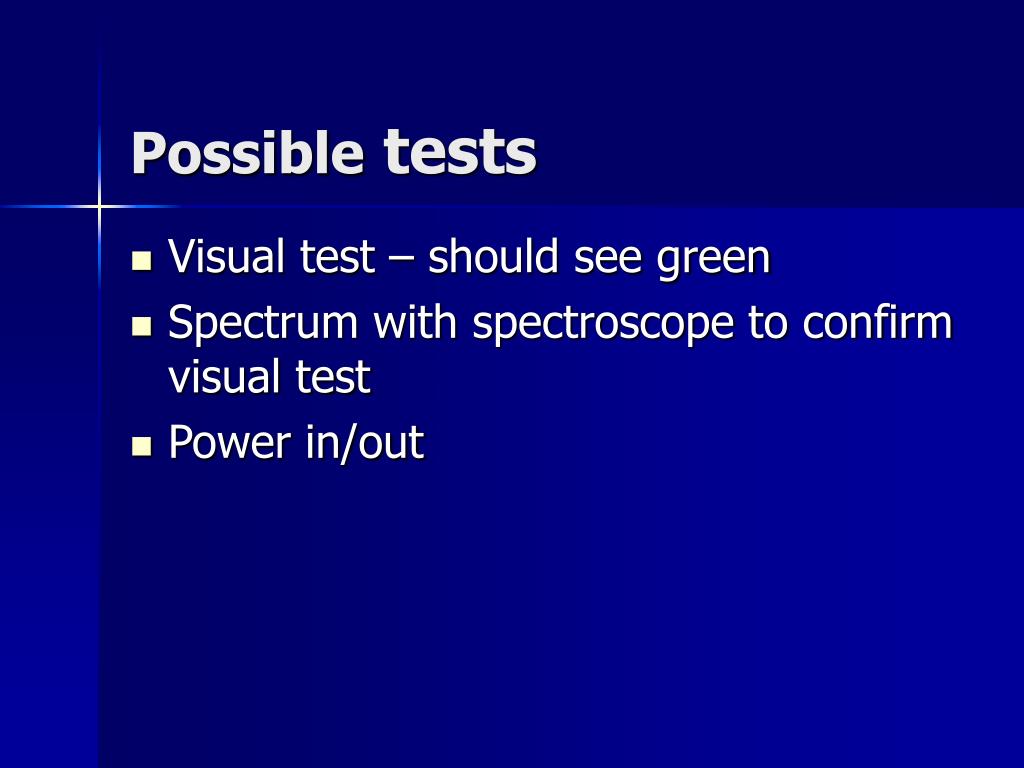 Possible tests

- Visual test – should see green
- Spectrum with spectroscope to confirm visual test
- Power in/out